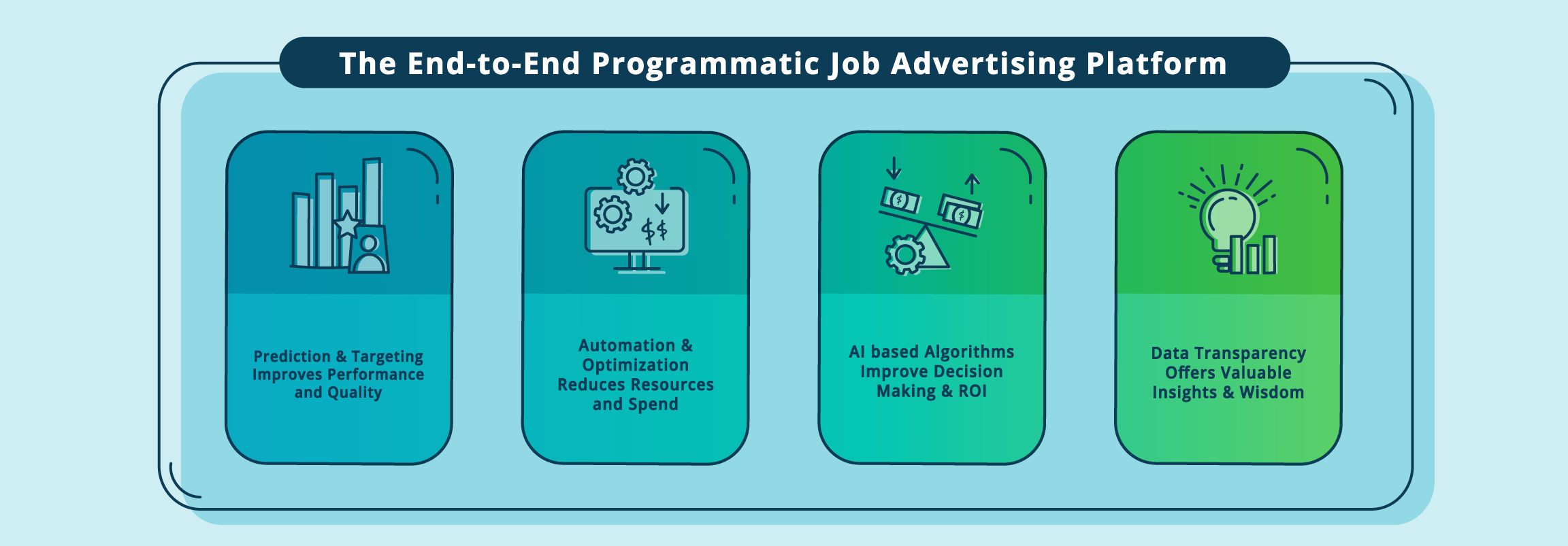 The End-to-End Programmatic Job Advertising Platform

Prediction & Targeting Improves Performance and Quality

Automation & Optimization Reduces Resources and Spend

AI based Algorithms Improve Decision Making & ROI

Data Transparency Offers Valuable Insights & Wisdom